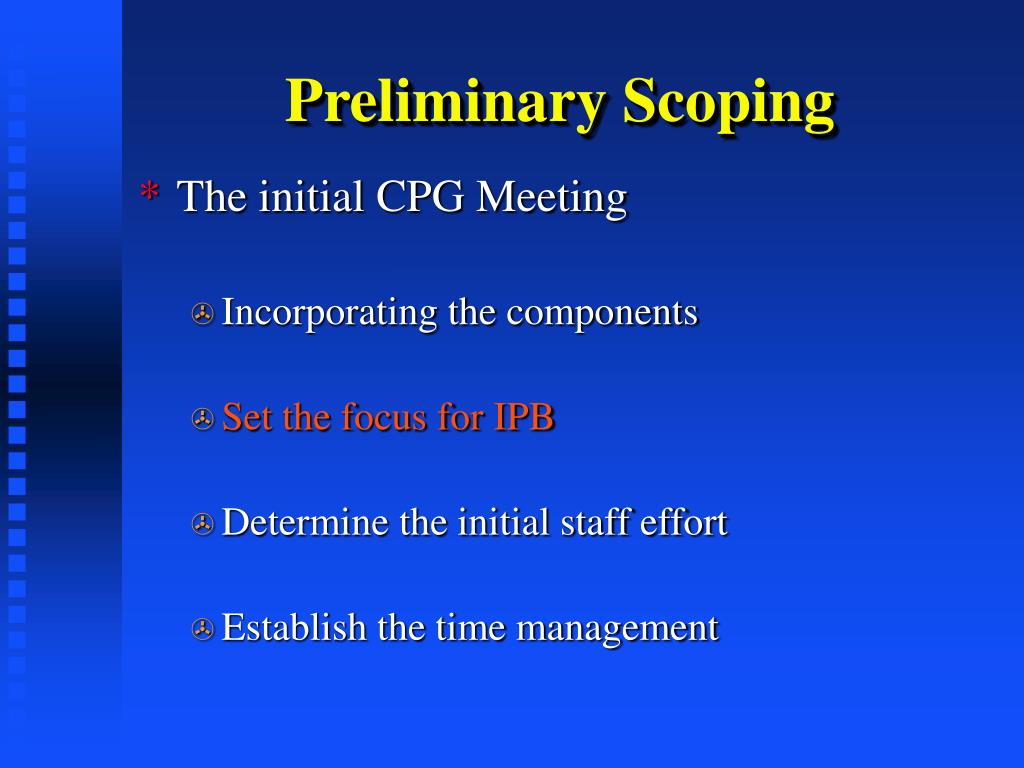 Preliminary Scoping

* The initial CPG Meeting

Incorporating the components

Set the focus for IPB

Determine the initial staff effort

Establish the time management